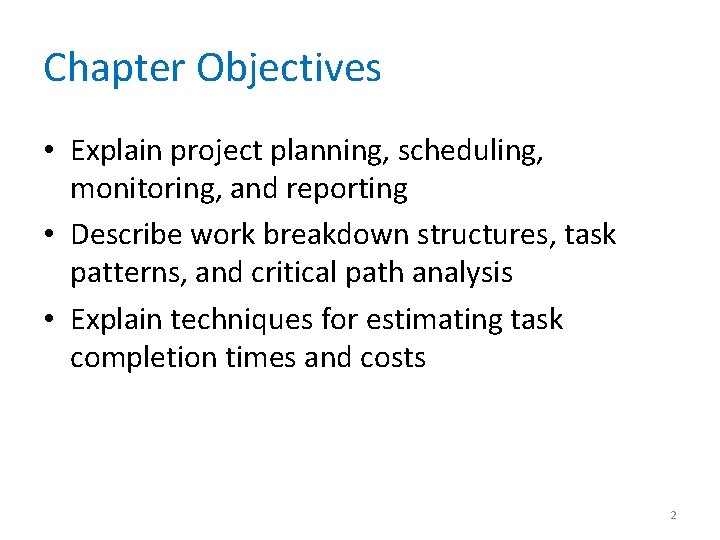 Chapter Objectives

• Explain project planning, scheduling, monitoring, and reporting

• Describe work breakdown structures, task patterns, and critical path analysis

• Explain techniques for estimating task completion times and costs

2